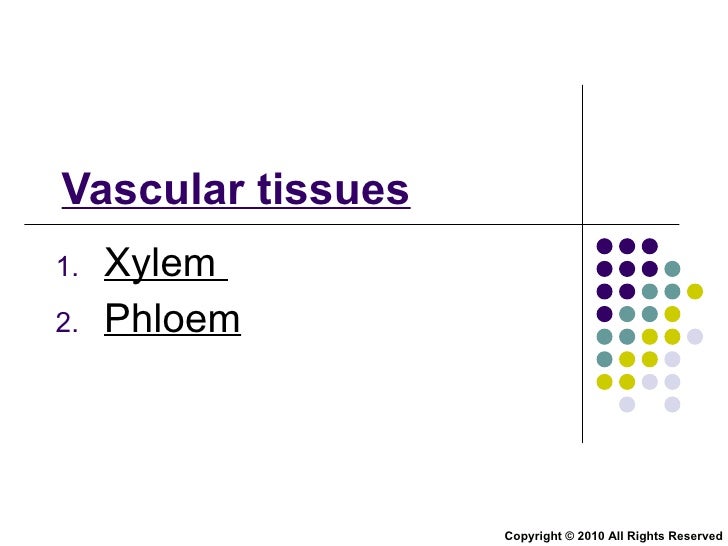 Vascular tissues

1. Xylem
2. Phloem

Copyright © 2010 All Rights Reserved